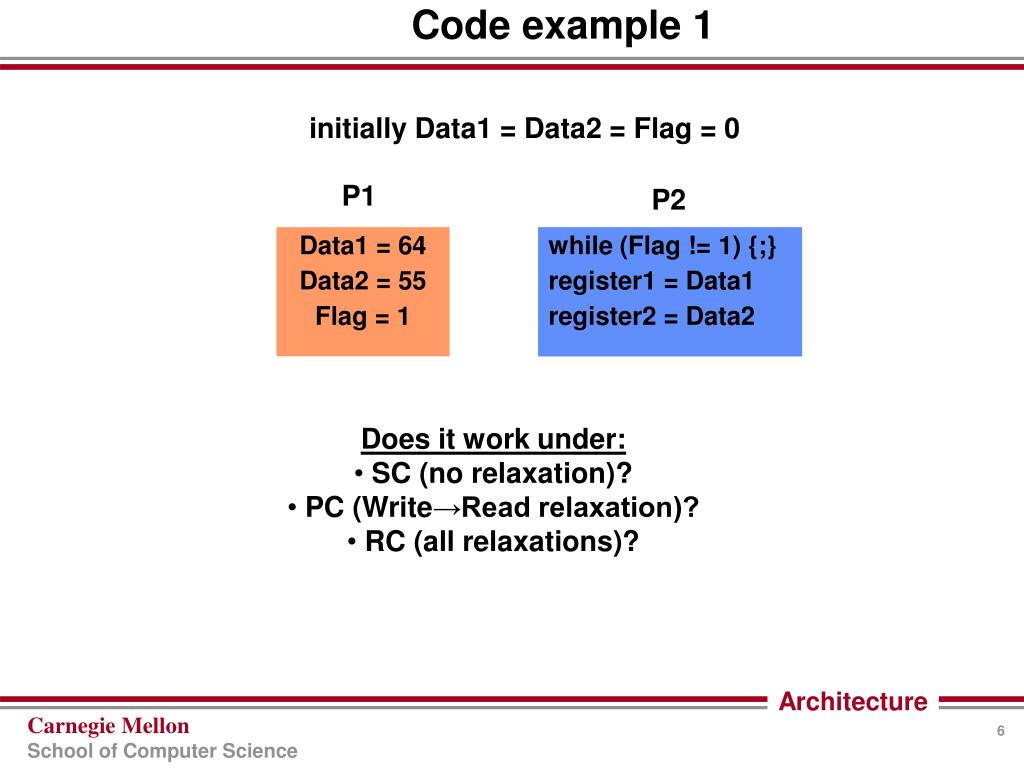 Code example 1

initially Data1 = Data2 = Flag = 0

P1

Data1 = 64
Data2 = 55
Flag = 1

P2

while (Flag != 1) {;}
register1 = Data1
register2 = Data2

Does it work under:
• SC (no relaxation)?
• PC (Write→Read relaxation)?
• RC (all relaxations)?

Architecture

Carnegie Mellon
School of Computer Science

6